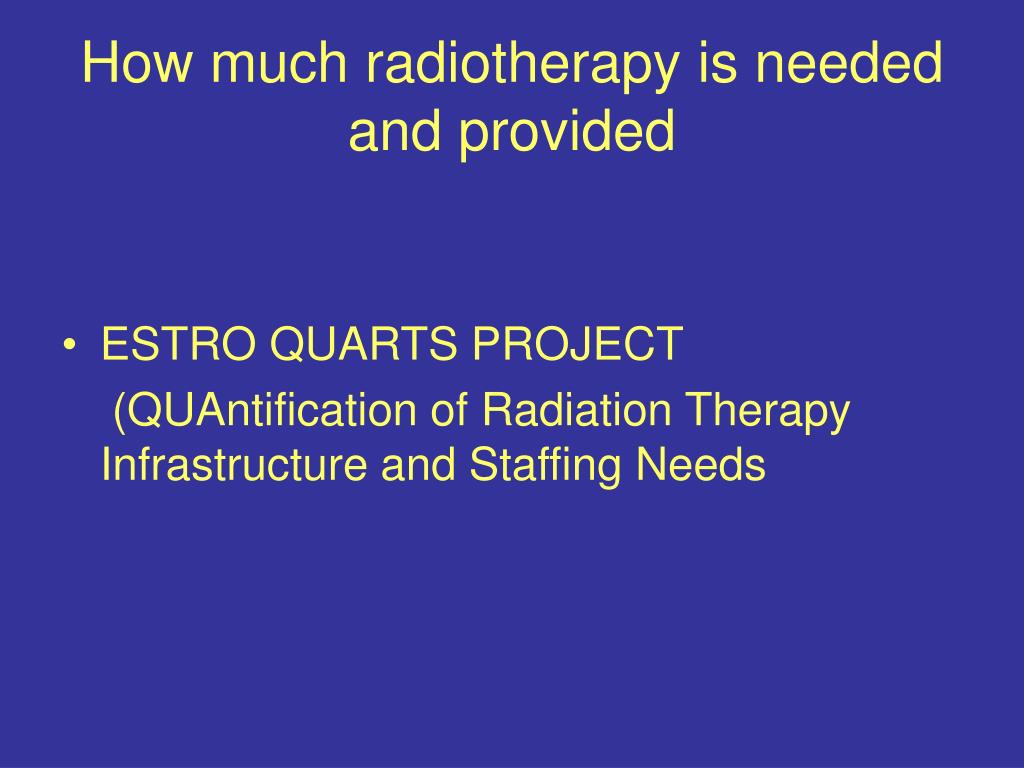 How much radiotherapy is needed and provided

• ESTRO QUARTS PROJECT
(QUAntification of Radiation Therapy Infrastructure and Staffing Needs